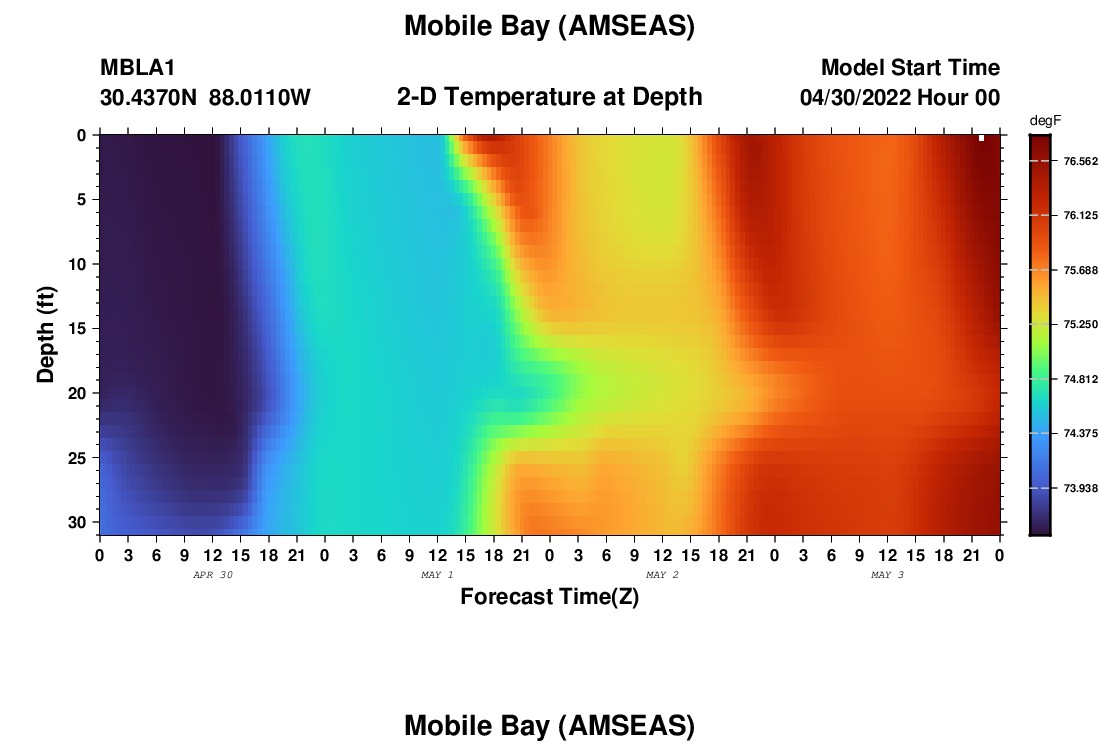 Mobile Bay (AMSEAS)

MBLA1
30.4370N 88.0110W

2-D Temperature at Depth

Model Start Time
04/30/2022 Hour 00

degF
76.562
76.125
75.688
75.250
74.812
74.375
73.938

Depth (ft)
0
5
10
15
20
25
30

0 3 6 9 12 15 18 21 0 3 6 9 12 15 18 21 0 3 6 9 12 15 18 21 0 3 6 9 12 15 18 21 0
APR 30
MAY 1
MAY 2
MAY 3

Forecast Time(Z)

Mobile Bay (AMSEAS)